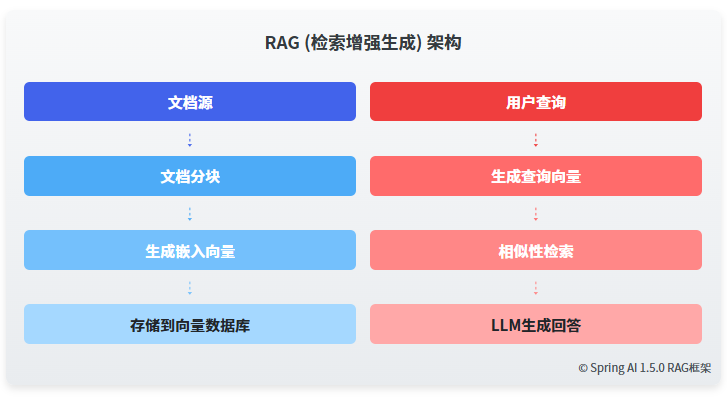 RAG (检索增强生成) 架构

文档源

文档分块

生成嵌入向量

存储到向量数据库

用户查询

生成查询向量

相似性检索

LLM生成回答

© Spring AI 1.5.0 RAG框架